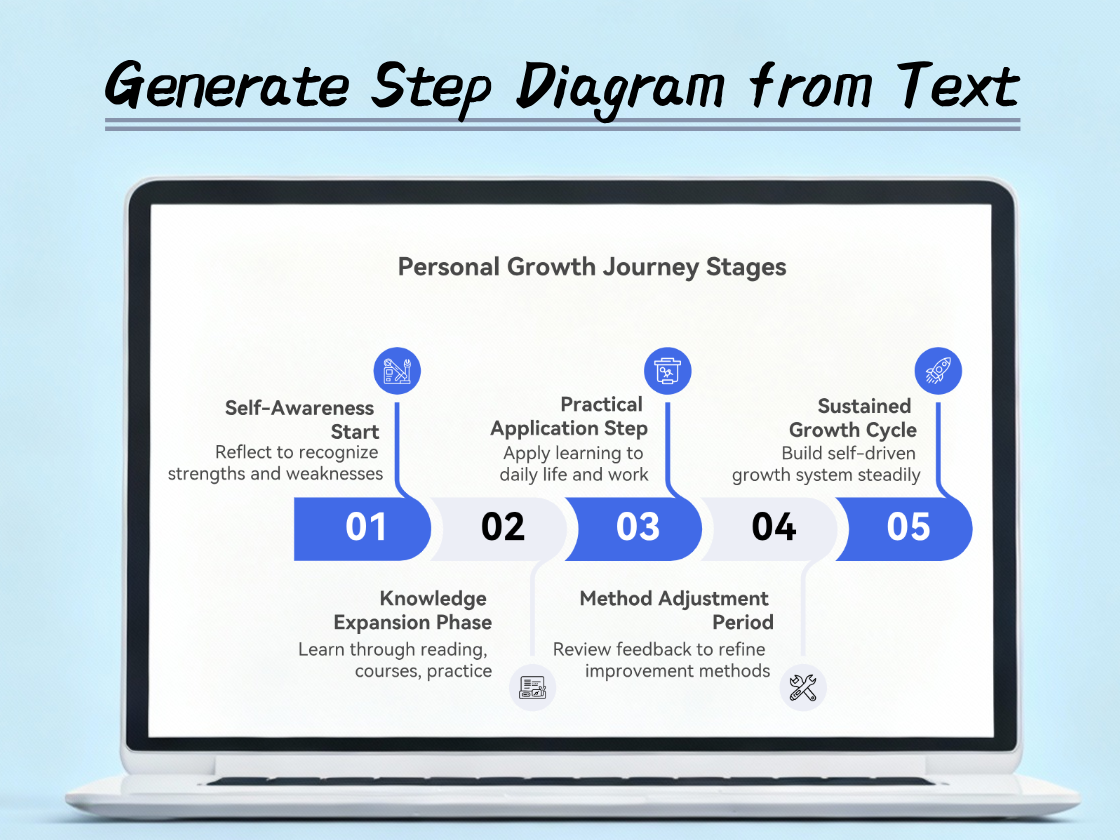 Generate Step Diagram from Text

Personal Growth Journey Stages

Self-Awareness Start
Reflect to recognize strengths and weaknesses

Practical Application Step
Apply learning to daily life and work

Sustained Growth Cycle
Build self-driven growth system steadily

01 02 03 04 05

Knowledge Expansion Phase
Learn through reading, courses, practice

Method Adjustment Period
Review feedback to refine improvement methods